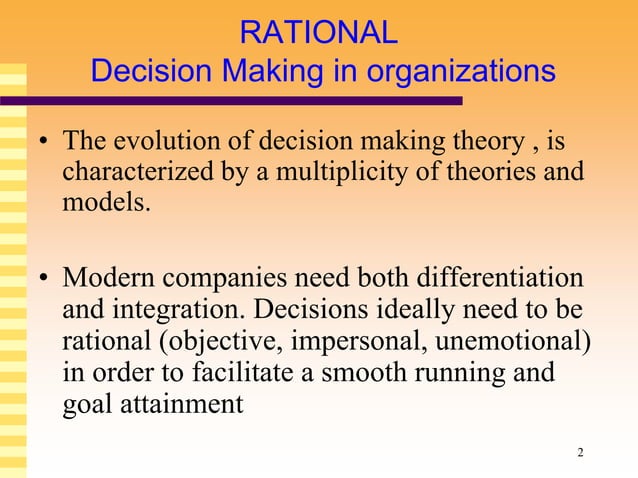 RATIONAL
Decision Making in organizations

• The evolution of decision making theory , is characterized by a multiplicity of theories and models.

• Modern companies need both differentiation and integration. Decisions ideally need to be rational (objective, impersonal, unemotional) in order to facilitate a smooth running and goal attainment

2